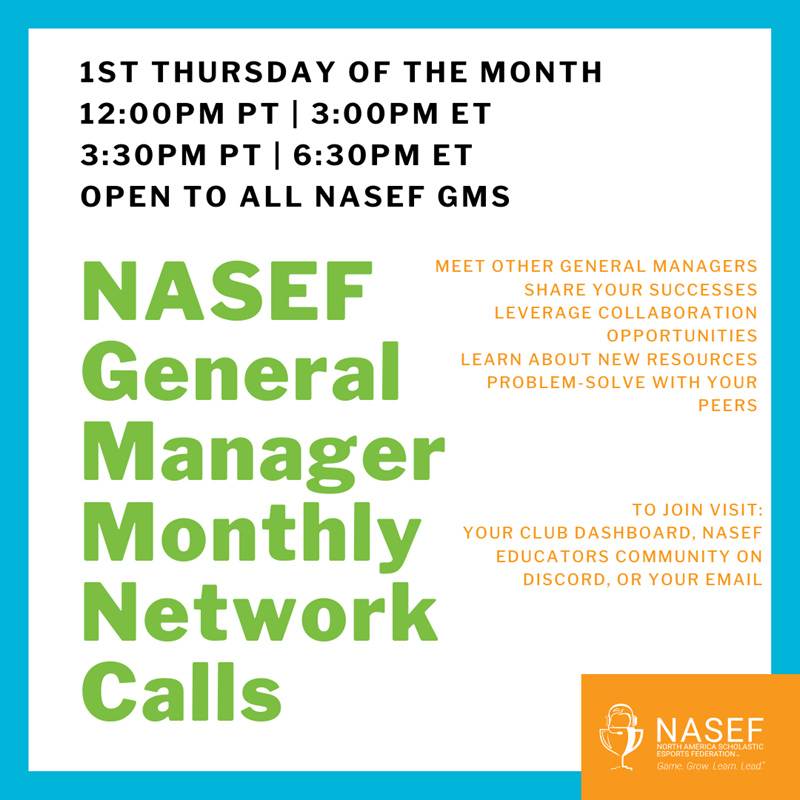 1ST THURSDAY OF THE MONTH
12:00PM PT | 3:00PM ET
3:30PM PT | 6:30PM ET
OPEN TO ALL NASEF GMS

NASEF General Manager Monthly Network Calls

MEET OTHER GENERAL MANAGERS
SHARE YOUR SUCCESSES
LEVERAGE COLLABORATION OPPORTUNITIES
LEARN ABOUT NEW RESOURCES
PROBLEM-SOLVE WITH YOUR PEERS

TO JOIN VISIT:
YOUR CLUB DASHBOARD, NASEF EDUCATORS COMMUNITY ON DISCORD, OR YOUR EMAIL

NASEF
NORTH AMERICA SCHOLASTIC ESPORTS FEDERATION
Game. Grow. Learn. Lead.